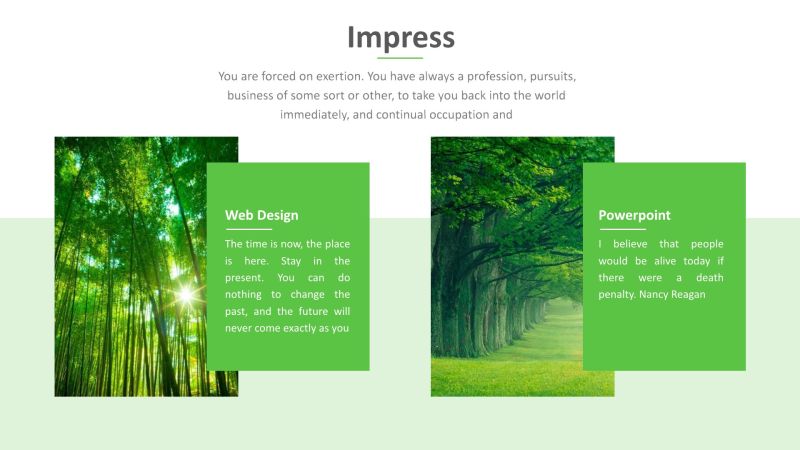 Impress

You are forced on exertion. You have always a profession, pursuits, business of some sort or other, to take you back into the world immediately, and continual occupation and

Web Design

The time is now, the place is here. Stay in the present. You can do nothing to change the past, and the future will never come exactly as you

Powerpoint

I believe that people would be alive today if there were a death penalty. Nancy Reagan